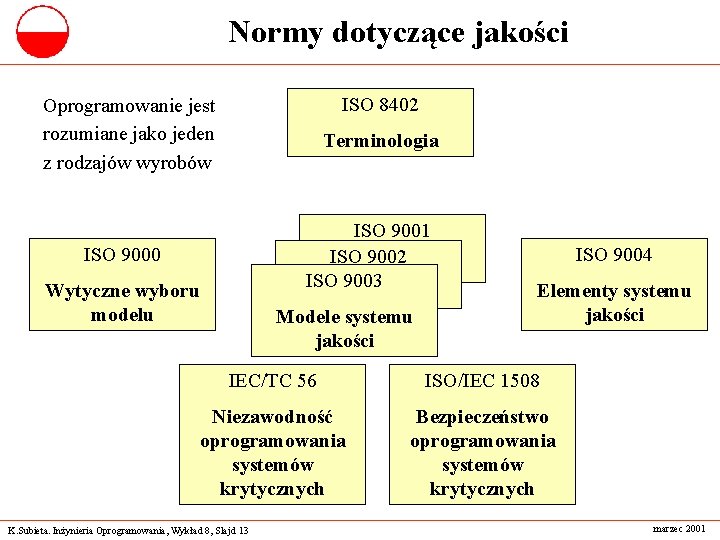 Normy dotyczące jakości

Oprogramowanie jest rozumiane jako jeden z rodzajów wyrobów

ISO 8402

Terminologia

ISO 9000

Wytyczne wyboru modelu

ISO 9001

ISO 9002

ISO 9003

Modele systemu jakości

ISO 9004

Elementy systemu jakości

IEC/TC 56

Niezawodność oprogramowania systemów krytycznych

ISO/IEC 1508

Bezpieczeństwo oprogramowania systemów krytycznych

K.Subieta. Inżynieria Oprogramowania, Wykład 8, Slajd 13

marzec 2001